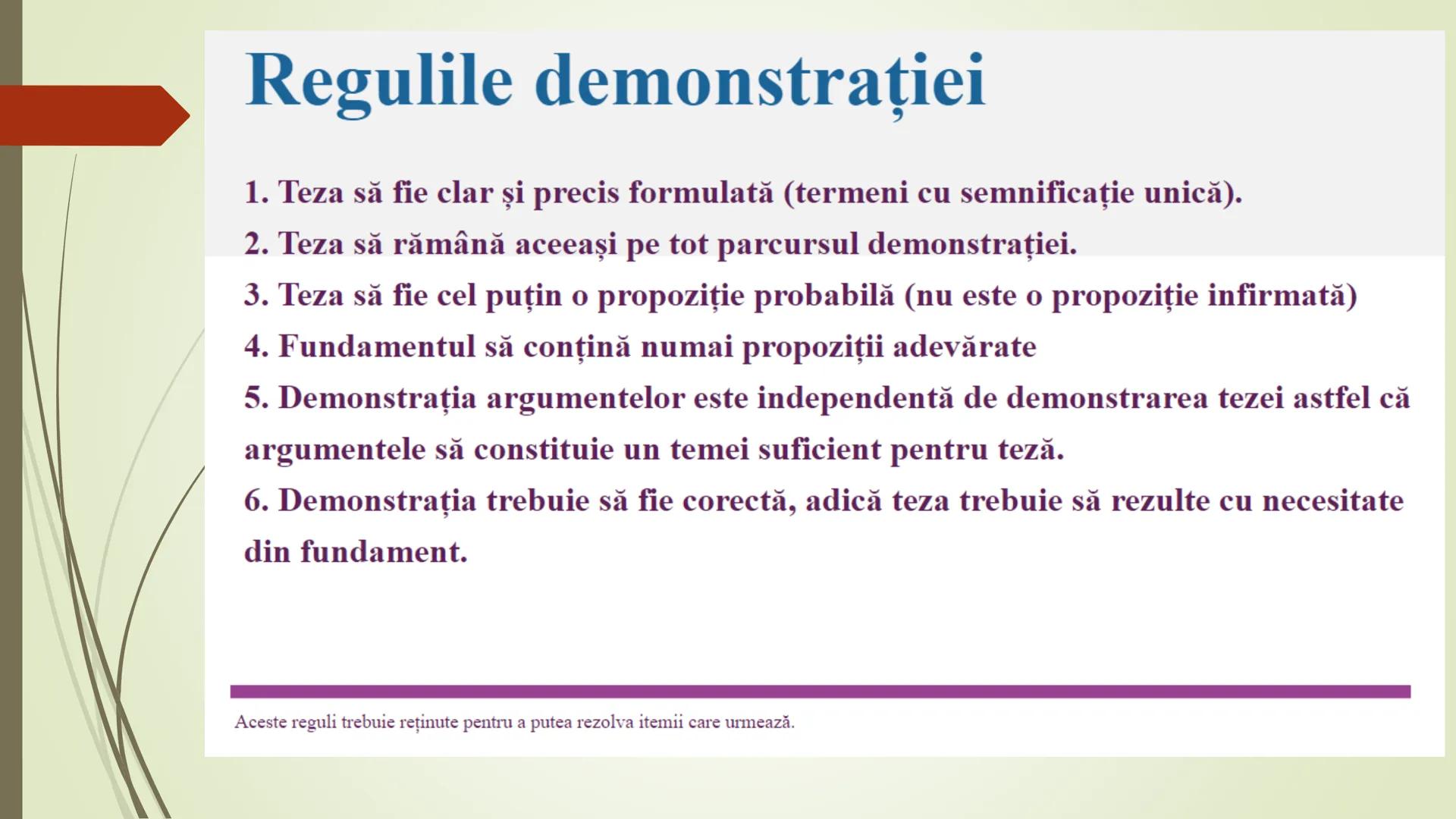 Regulile demonstrației

1. Teza să fie clar și precis formulată (termeni cu semnificație unică).
2. Teza să rămână aceeași pe tot parcursul demonstrației.
3. Teza să fie cel puțin o propoziție probabilă (nu este o propoziție infirmată)
4. Fundamentul să conțină numai propoziții adevărate
5. Demonstrația argumentelor este independentă de demonstrarea tezei astfel că argumentele să constituie un temei suficient pentru teză.
6. Demonstrația trebuie să fie corectă, adică teza trebuie să rezulte cu necesitate din fundament.

Aceste reguli trebuie reținute pentru a putea rezolva itemii care urmează.